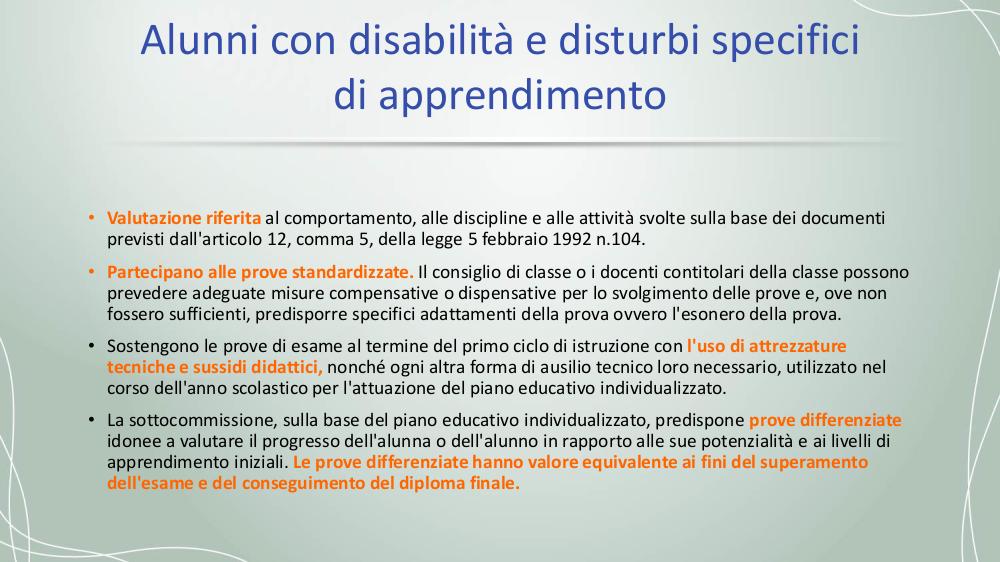 Alunni con disabilità e disturbi specifici di apprendimento

• Valutazione riferita al comportamento, alle discipline e alle attività svolte sulla base dei documenti previsti dall'articolo 12, comma 5, della legge 5 febbraio 1992 n.104.

• Partecipano alle prove standardizzate. Il consiglio di classe o i docenti contitolari della classe possono prevedere adeguate misure compensative o dispensative per lo svolgimento delle prove e, ove non fossero sufficienti, predisporre specifici adattamenti della prova ovvero l'esonero della prova.

• Sostengono le prove di esame al termine del primo ciclo di istruzione con l'uso di attrezzature tecniche e sussidi didattici, nonché ogni altra forma di ausilio tecnico loro necessario, utilizzato nel corso dell'anno scolastico per l'attuazione del piano educativo individualizzato.

• La sottocommissione, sulla base del piano educativo individualizzato, predispone prove differenziate idonee a valutare il progresso dell'alunna o dell'alunno in rapporto alle sue potenzialità e ai livelli di apprendimento iniziali. Le prove differenziate hanno valore equivalente ai fini del superamento dell'esame e del conseguimento del diploma finale.